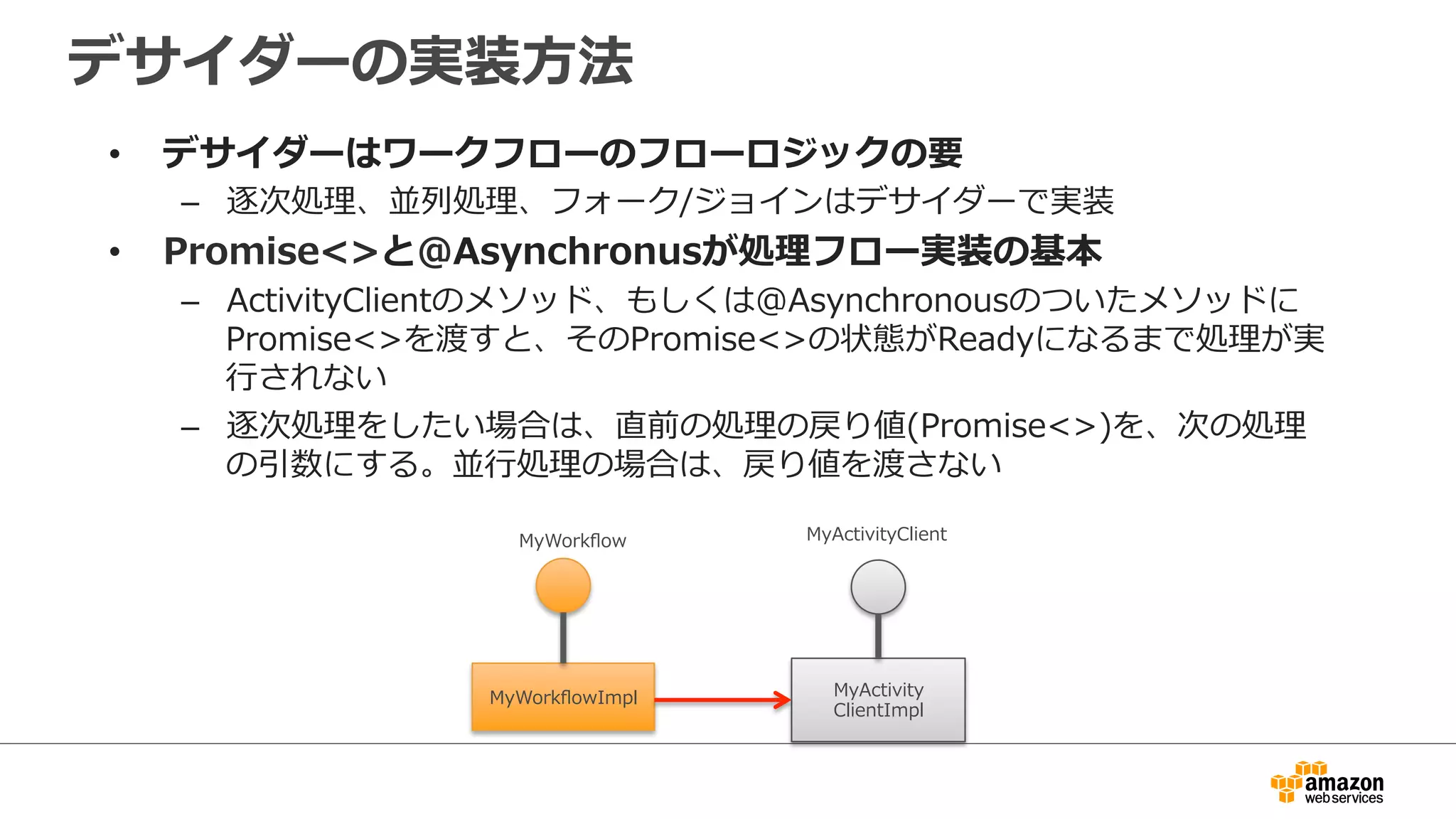 デサイダーの実装方法

• デサイダーはワークフローのフローロジックの要
– 逐次処理、並列処理、フォーク/ジョインはデサイダーで実装

• Promise<>と@Asynchronusが処理フロー実装の基本
– ActivityClientのメソッド、もしくは@Asynchronousのついたメソッドに Promise<>を渡すと、そのPromise<>の状態がReadyになるまで処理が実行されない
– 逐次処理をしたい場合は、直前の処理の戻り値(Promise<>)を、次の処理の引数にする。並行処理の場合は、戻り値を渡さない

MyWorkflow

MyActivityClient

MyWorkflowImpl

MyActivity ClientImpl

amazon web services